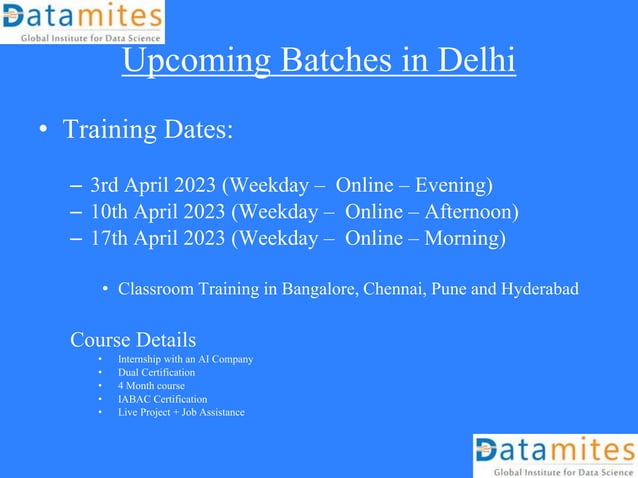 Datamites
Global Institute for Data Science

Upcoming Batches in Delhi

• Training Dates:

– 3rd April 2023 (Weekday – Online – Evening)
– 10th April 2023 (Weekday – Online – Afternoon)
– 17th April 2023 (Weekday – Online – Morning)

• Classroom Training in Bangalore, Chennai, Pune and Hyderabad

Course Details
• Internship with an AI Company
• Dual Certification
• 4 Month course
• IABAC Certification
• Live Project + Job Assistance

Datamites
Global Institute for Data Science